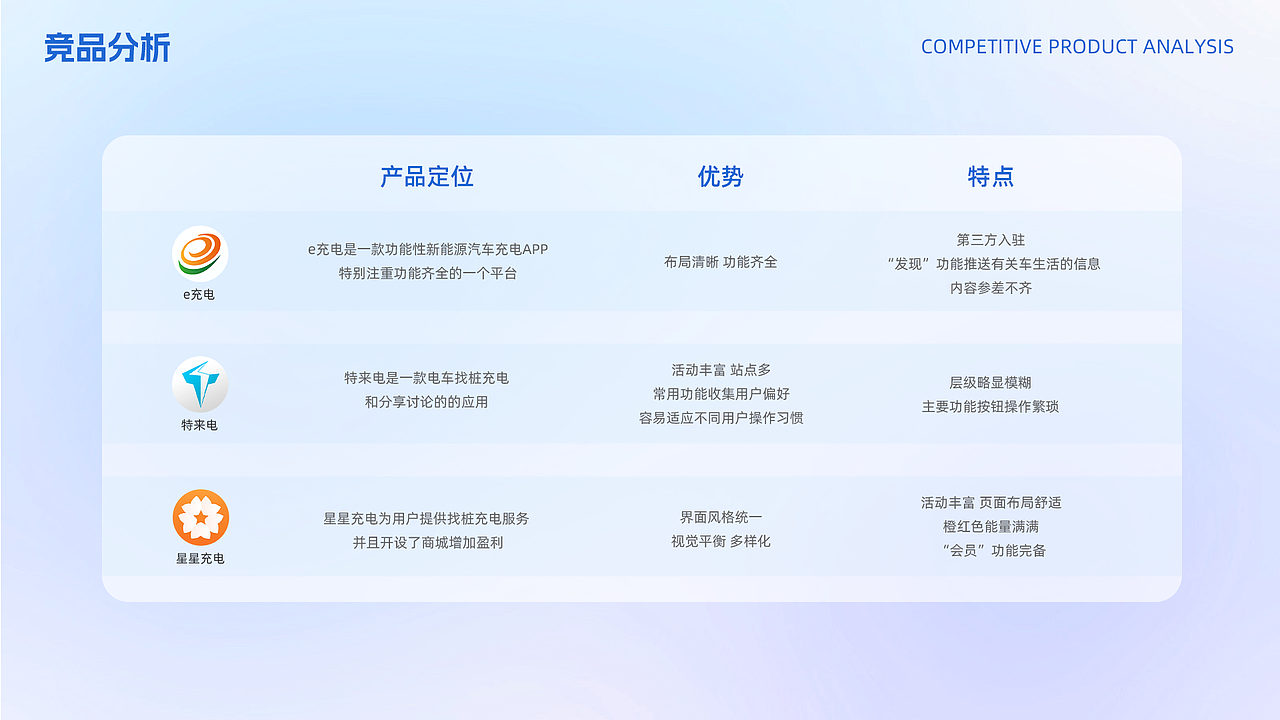 竞品分析

COMPETITIVE PRODUCT ANALYSIS

| | 产品定位 | 优势 | 特点 |
|---|---|---|---|
| e充电 | e充电是一款功能性新能源汽车充电APP 特别注重功能齐全的一个平台 | 布局清晰 功能齐全 | 第三方入驻 “发现”功能推送有关车生活的信息 内容参差不齐 |
| 特来电 | 特来电是一款电车找桩充电 和分享讨论的的应用 | 活动丰富 站点多 常用功能收集用户偏好 容易适应不同用户操作习惯 | 层级略显模糊 主要功能按钮操作繁琐 |
| 星星充电 | 星星充电为用户提供找桩充电服务 并且开设了商城增加盈利 | 界面风格统一 视觉平衡 多样化 | 活动丰富 页面布局舒适 橙红色能量满满 “会员”功能完备 |